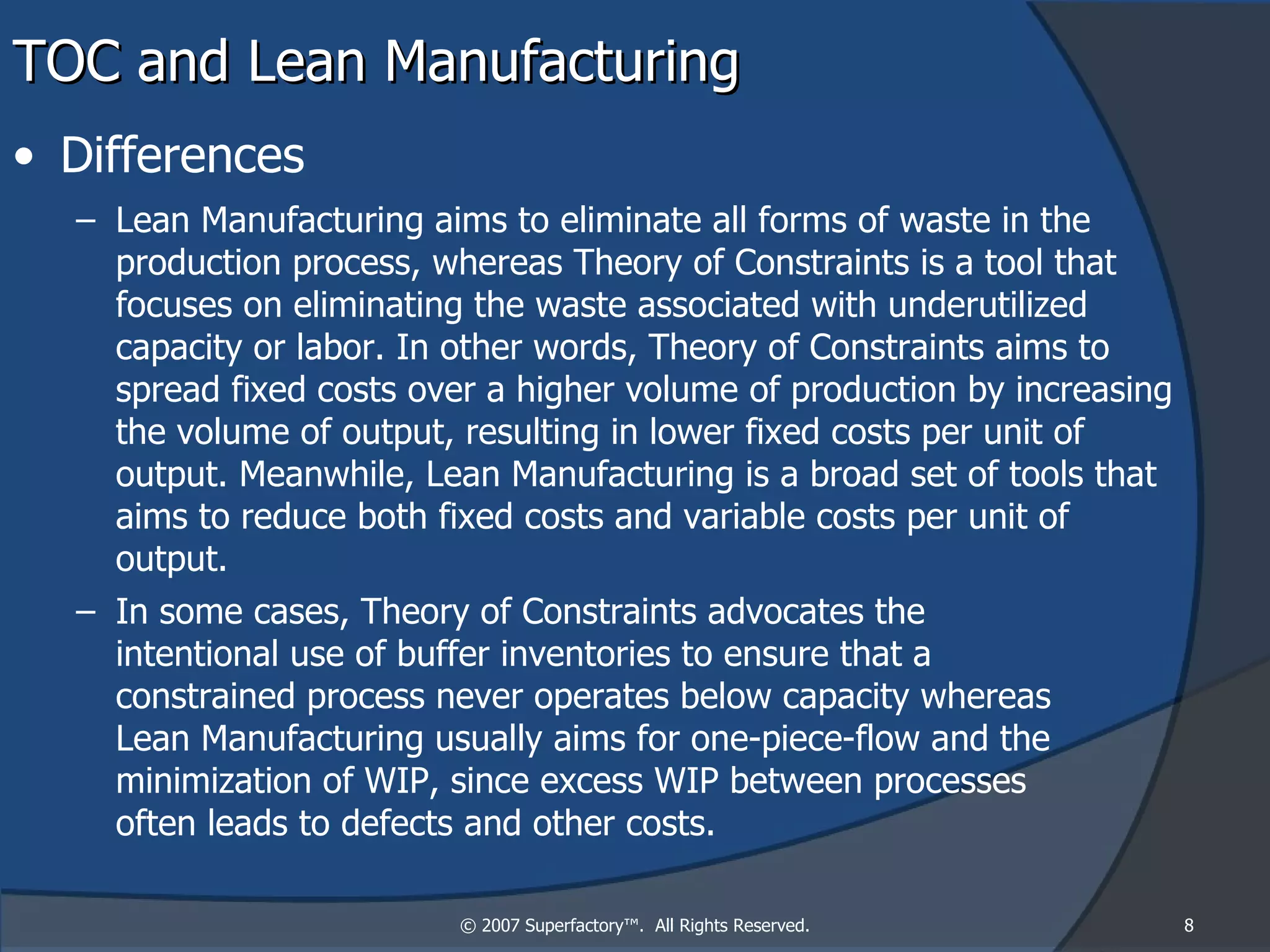 TOC and Lean Manufacturing

• Differences

– Lean Manufacturing aims to eliminate all forms of waste in the production process, whereas Theory of Constraints is a tool that focuses on eliminating the waste associated with underutilized capacity or labor. In other words, Theory of Constraints aims to spread fixed costs over a higher volume of production by increasing the volume of output, resulting in lower fixed costs per unit of output. Meanwhile, Lean Manufacturing is a broad set of tools that aims to reduce both fixed costs and variable costs per unit of output.

– In some cases, Theory of Constraints advocates the intentional use of buffer inventories to ensure that a constrained process never operates below capacity whereas Lean Manufacturing usually aims for one-piece-flow and the minimization of WIP, since excess WIP between processes often leads to defects and other costs.

© 2007 Superfactory™. All Rights Reserved.

8